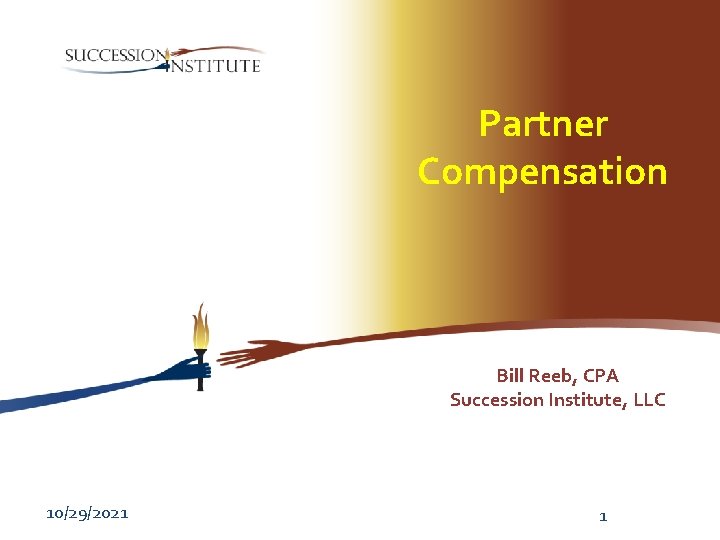 SUCCESSION INSTITUTE

Partner Compensation

Bill Reeb, CPA
Succession Institute, LLC

10/29/2021

1